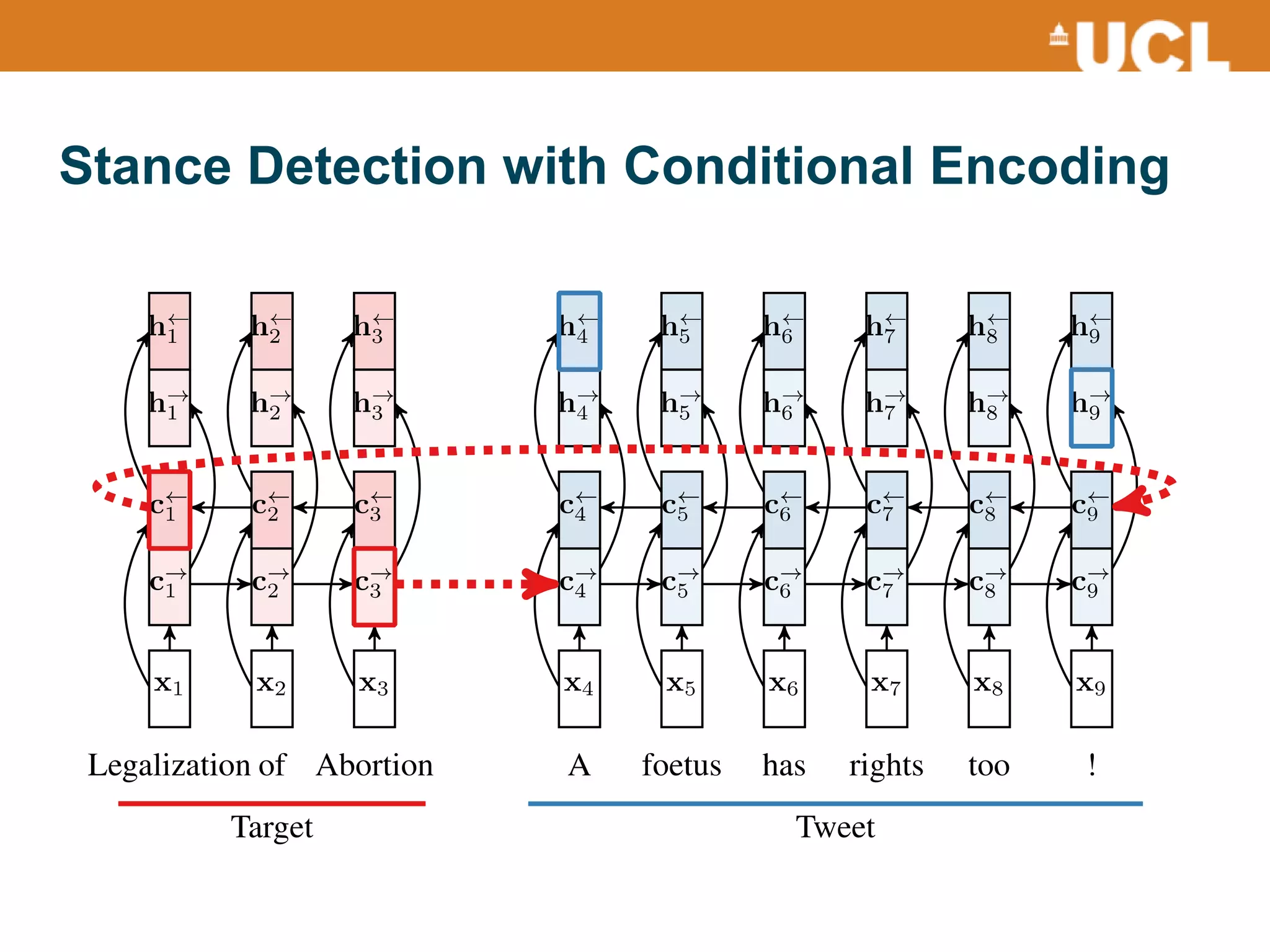 UCL

Stance Detection with Conditional Encoding

$\mathbf{h}_1^{\leftarrow}$ $\mathbf{h}_2^{\leftarrow}$ $\mathbf{h}_3^{\leftarrow}$ $\mathbf{h}_4^{\leftarrow}$ $\mathbf{h}_5^{\leftarrow}$ $\mathbf{h}_6^{\leftarrow}$ $\mathbf{h}_7^{\leftarrow}$ $\mathbf{h}_8^{\leftarrow}$ $\mathbf{h}_9^{\leftarrow}$

$\mathbf{h}_1^{\rightarrow}$ $\mathbf{h}_2^{\rightarrow}$ $\mathbf{h}_3^{\rightarrow}$ $\mathbf{h}_4^{\rightarrow}$ $\mathbf{h}_5^{\rightarrow}$ $\mathbf{h}_6^{\rightarrow}$ $\mathbf{h}_7^{\rightarrow}$ $\mathbf{h}_8^{\rightarrow}$ $\mathbf{h}_9^{\rightarrow}$

$\mathbf{c}_1^{\leftarrow}$ $\mathbf{c}_2^{\leftarrow}$ $\mathbf{c}_3^{\leftarrow}$ $\mathbf{c}_4^{\leftarrow}$ $\mathbf{c}_5^{\leftarrow}$ $\mathbf{c}_6^{\leftarrow}$ $\mathbf{c}_7^{\leftarrow}$ $\mathbf{c}_8^{\leftarrow}$ $\mathbf{c}_9^{\leftarrow}$

$\mathbf{c}_1^{\rightarrow}$ $\mathbf{c}_2^{\rightarrow}$ $\mathbf{c}_3^{\rightarrow}$ $\mathbf{c}_4^{\rightarrow}$ $\mathbf{c}_5^{\rightarrow}$ $\mathbf{c}_6^{\rightarrow}$ $\mathbf{c}_7^{\rightarrow}$ $\mathbf{c}_8^{\rightarrow}$ $\mathbf{c}_9^{\rightarrow}$

$\mathbf{x}_1$ $\mathbf{x}_2$ $\mathbf{x}_3$ $\mathbf{x}_4$ $\mathbf{x}_5$ $\mathbf{x}_6$ $\mathbf{x}_7$ $\mathbf{x}_8$ $\mathbf{x}_9$

Legalization of Abortion A foetus has rights too !

Target

Tweet